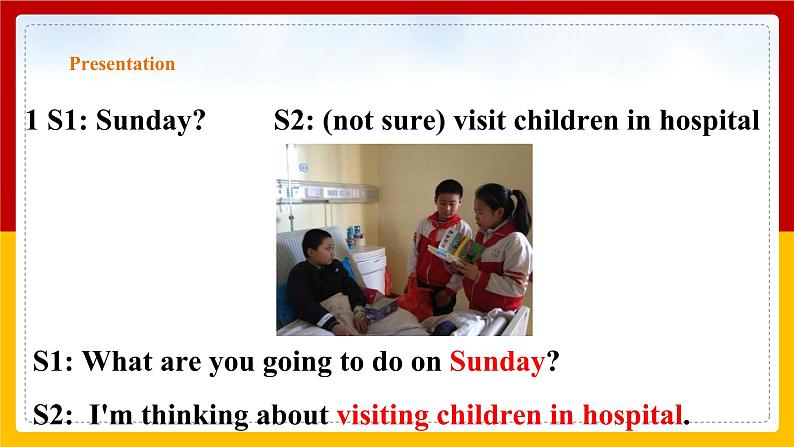 Presentation

1 S1: Sunday? S2: (not sure) visit children in hospital

S1: What are you going to do on Sunday?

S2: I'm thinking about visiting children in hospital.